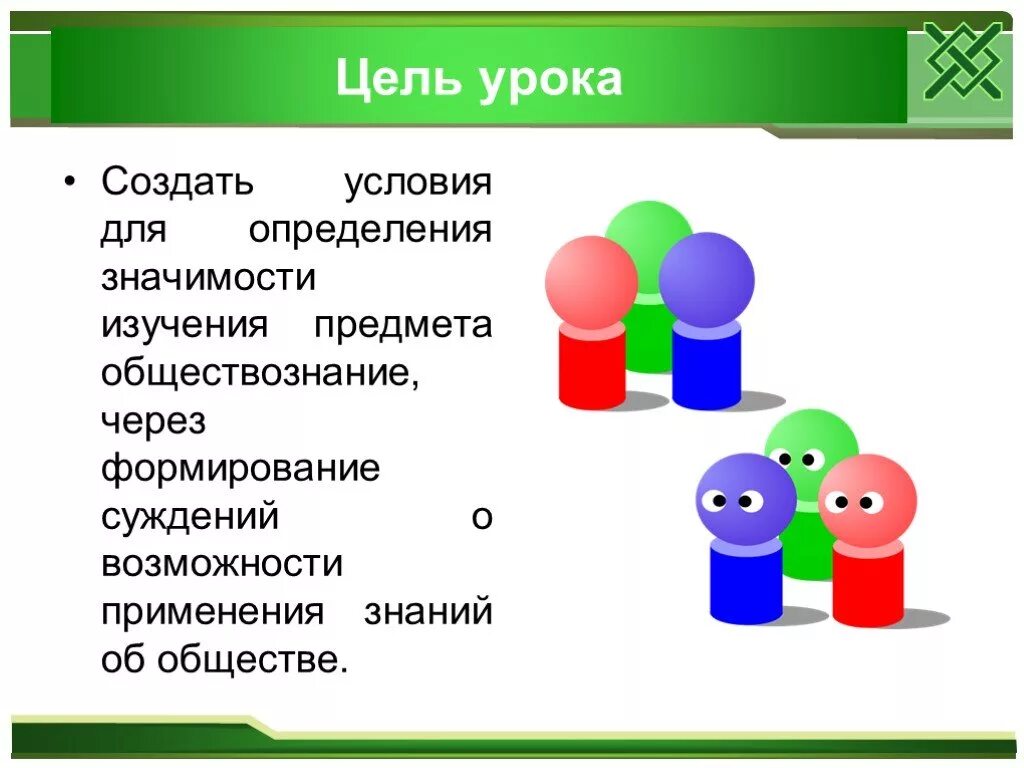 Цель урока

• Создать условия для определения значимости изучения предмета обществознание, через формирование суждений о возможности применения знаний об обществе.